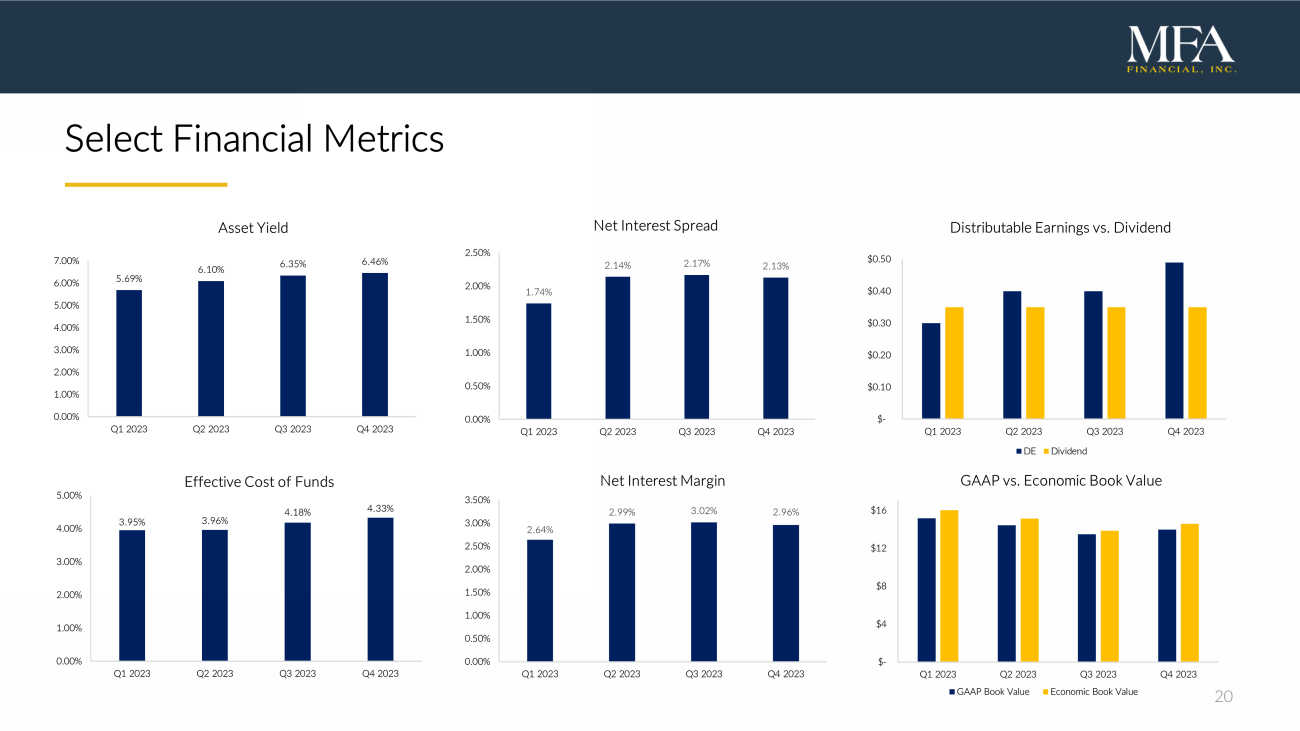 MFA
FINANCIAL, INC.

Select Financial Metrics

Asset Yield

7.00%
6.00%
5.00%
4.00%
3.00%
2.00%
1.00%
0.00%

5.69%
6.10%
6.35%
6.46%

Q1 2023
Q2 2023
Q3 2023
Q4 2023

Net Interest Spread

2.50%
2.00%
1.50%
1.00%
0.50%
0.00%

1.74%
2.14%
2.17%
2.13%

Q1 2023
Q2 2023
Q3 2023
Q4 2023

Distributable Earnings vs. Dividend

$0.50
$0.40
$0.30
$0.20
$0.10
$-

Q1 2023
Q2 2023
Q3 2023
Q4 2023

DE
Dividend

Effective Cost of Funds

5.00%
4.00%
3.00%
2.00%
1.00%
0.00%

3.95%
3.96%
4.18%
4.33%

Q1 2023
Q2 2023
Q3 2023
Q4 2023

Net Interest Margin

3.50%
3.00%
2.50%
2.00%
1.50%
1.00%
0.50%
0.00%

2.64%
2.99%
3.02%
2.96%

Q1 2023
Q2 2023
Q3 2023
Q4 2023

GAAP vs. Economic Book Value

$16
$12
$8
$4
$-

Q1 2023
Q2 2023
Q3 2023
Q4 2023

GAAP Book Value
Economic Book Value

20